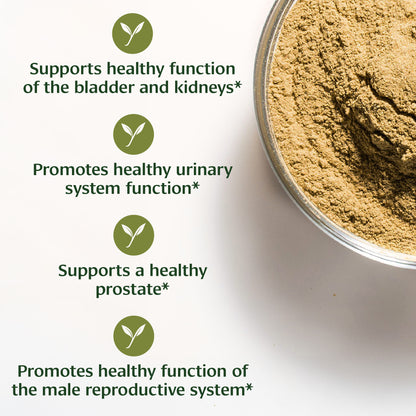 Supports healthy function of the bladder and kidneys*

Promotes healthy urinary system function*

Supports a healthy prostate*

Promotes healthy function of the male reproductive system*